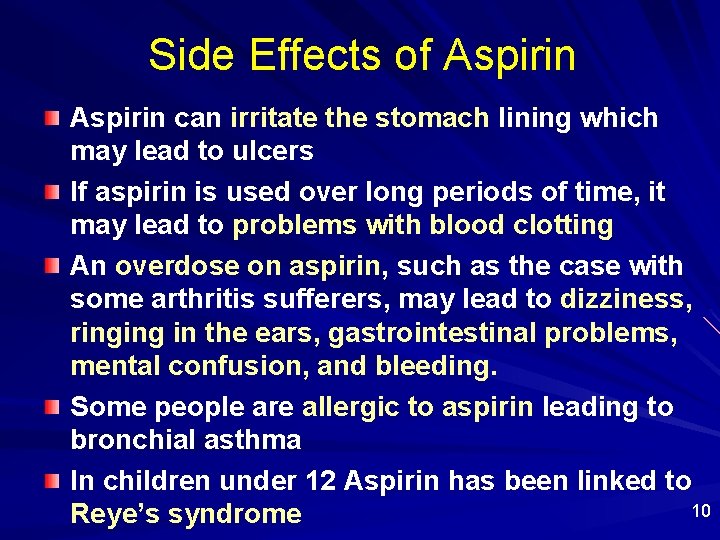 Side Effects of Aspirin

Aspirin can irritate the stomach lining which may lead to ulcers

If aspirin is used over long periods of time, it may lead to problems with blood clotting

An overdose on aspirin, such as the case with some arthritis sufferers, may lead to dizziness, ringing in the ears, gastrointestinal problems, mental confusion, and bleeding.

Some people are allergic to aspirin leading to bronchial asthma

In children under 12 Aspirin has been linked to Reye's syndrome

10